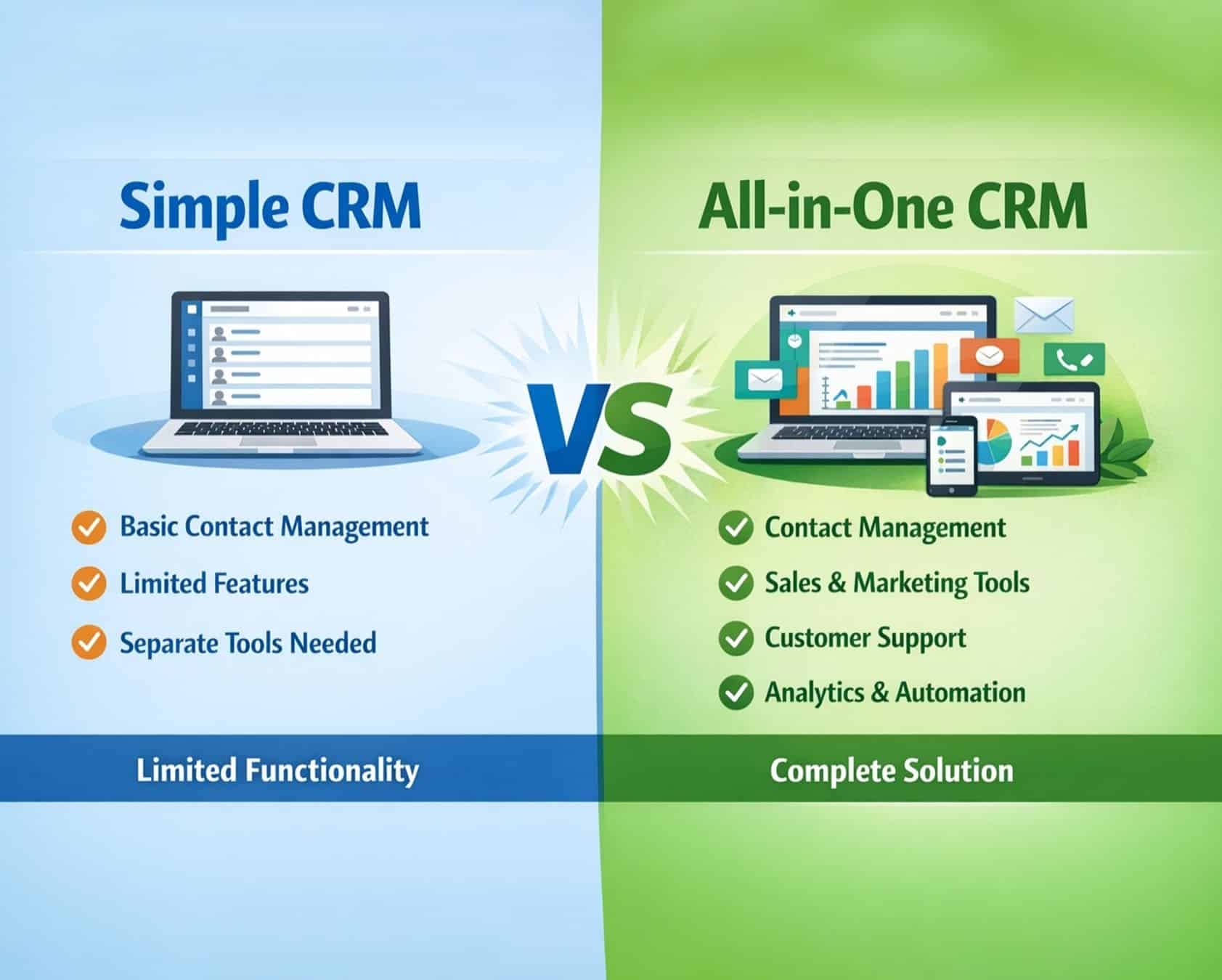 Simple CRM

Basic Contact Management

Limited Features

Separate Tools Needed

Limited Functionality

VS

All-in-One CRM

Contact Management

Sales & Marketing Tools

Customer Support

Analytics & Automation

Complete Solution